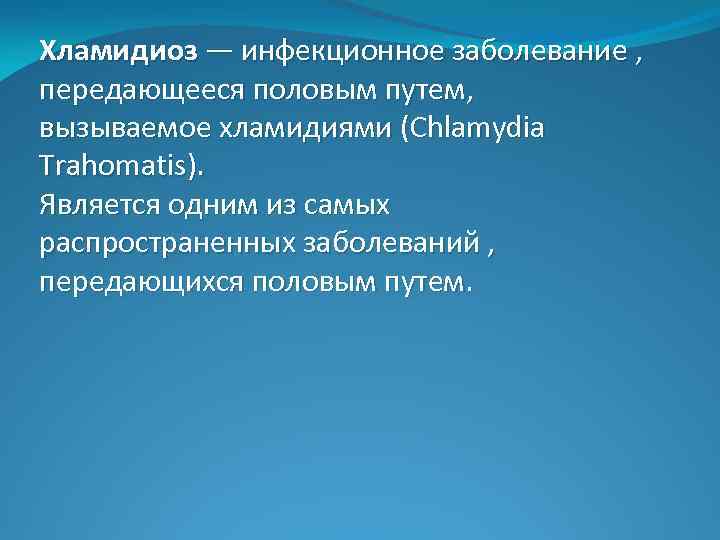 Хламидиоз — инфекционное заболевание , передающееся половым путем, вызываемое хламидиями (Chlamydia Trahomatis).
Является одним из самых распространенных заболеваний , передающихся половым путем.